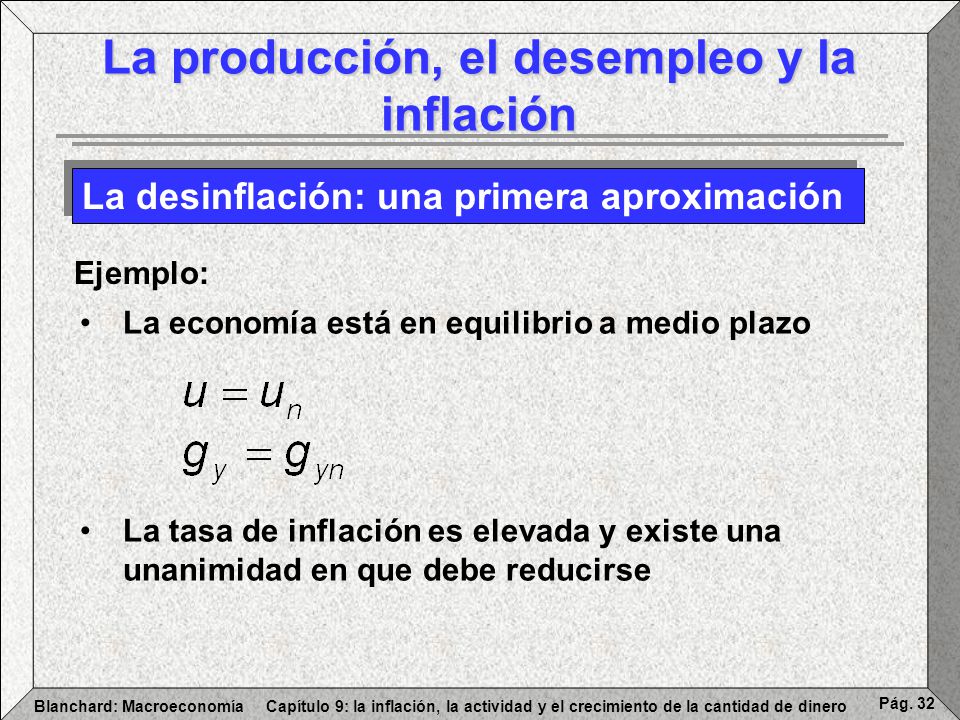 La producción, el desempleo y la inflación

La desinflación: una primera aproximación

Ejemplo:

• La economía está en equilibrio a medio plazo

$u = u_n$
$g_y = g_{yn}$

• La tasa de inflación es elevada y existe una unanimidad en que debe reducirse

Blanchard: Macroeconomía Capítulo 9: la inflación, la actividad y el crecimiento de la cantidad de dinero Pág. 32